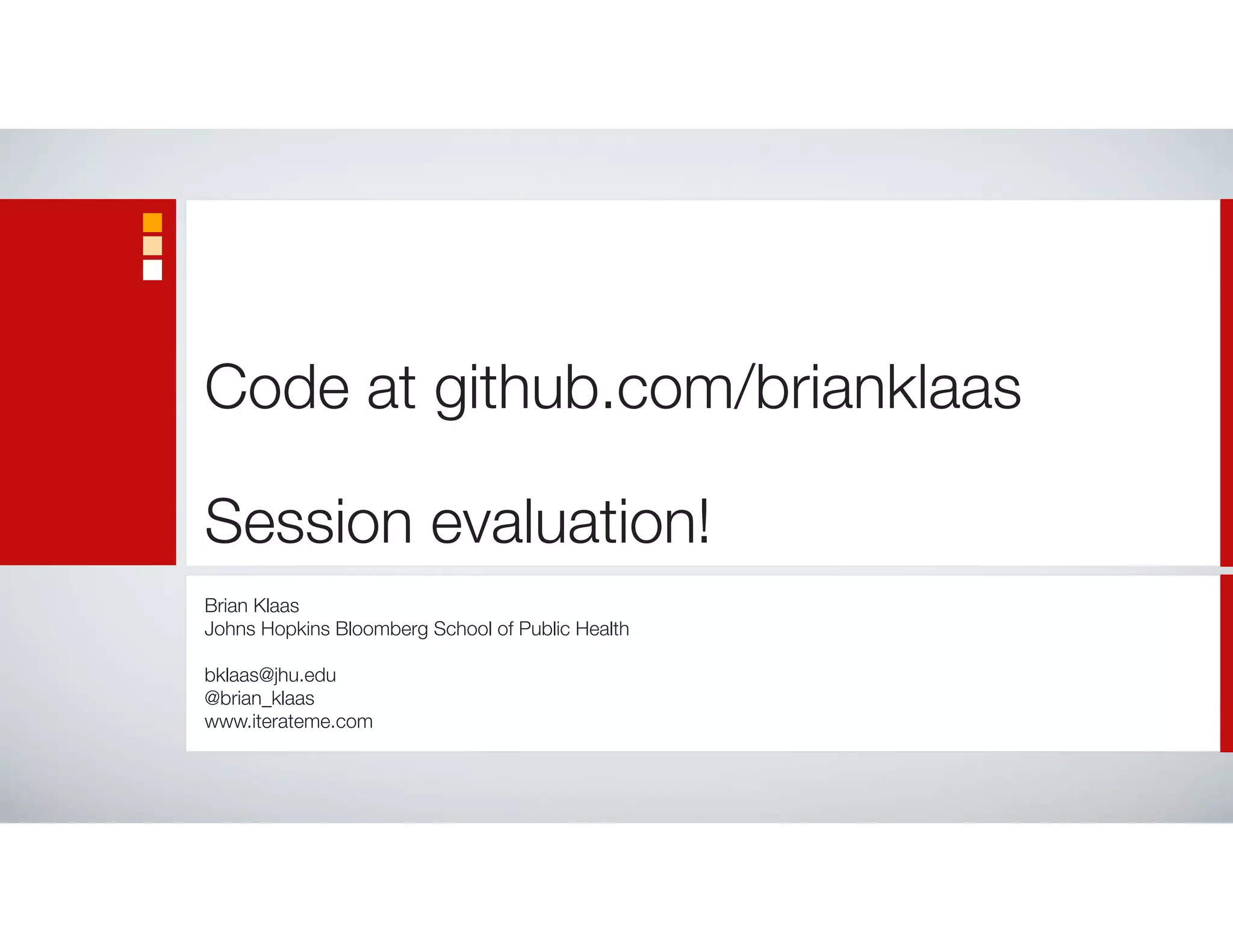 Code at github.com/brianklaas

Session evaluation!

Brian Klaas
Johns Hopkins Bloomberg School of Public Health

bklaas@jhu.edu
@brian_klaas
www.iterateme.com